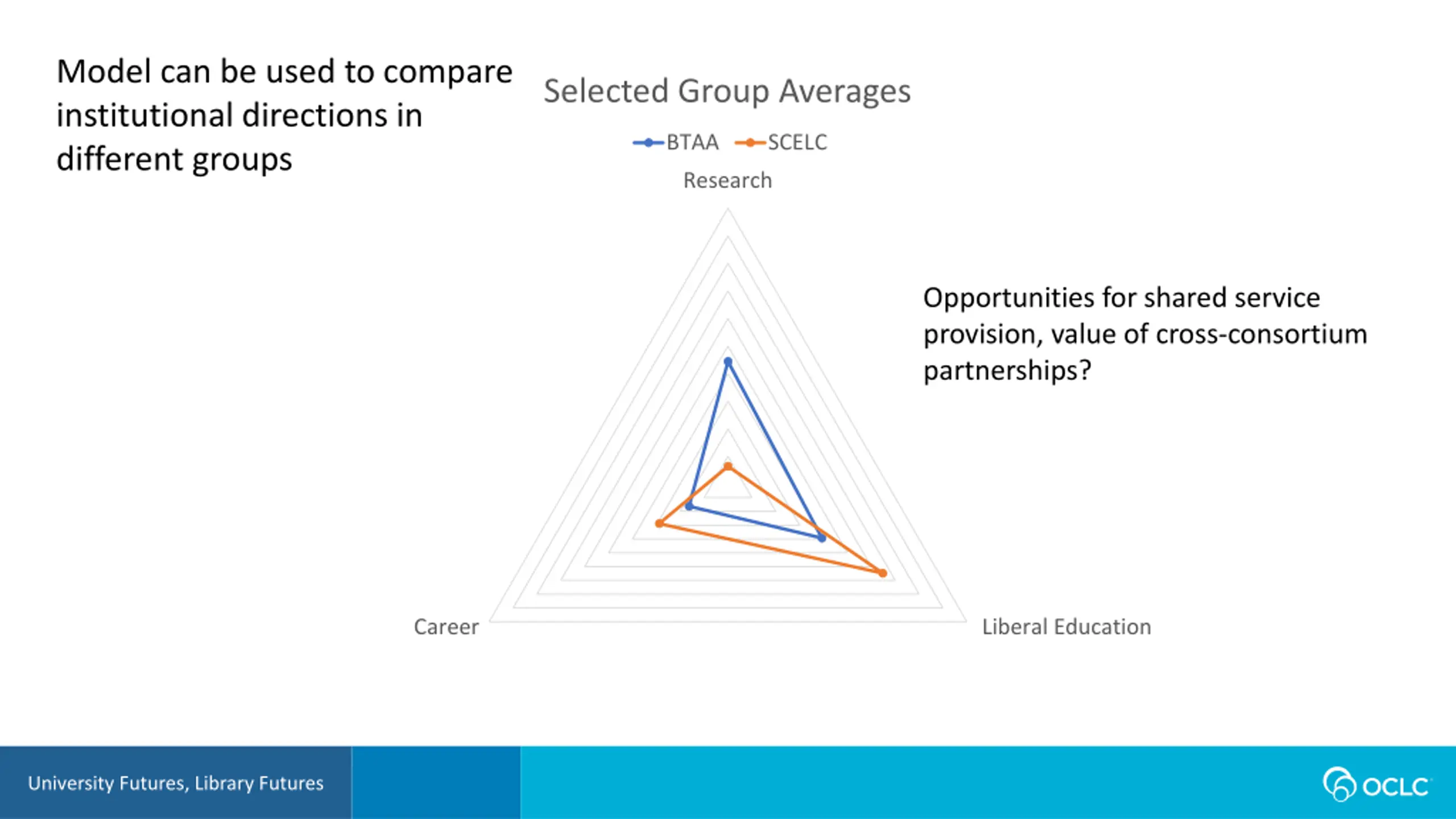 Model can be used to compare institutional directions in different groups

Selected Group Averages

BTAA SCELC

Research

Career

Liberal Education

Opportunities for shared service provision, value of cross-consortium partnerships?

University Futures, Library Futures

OCLC